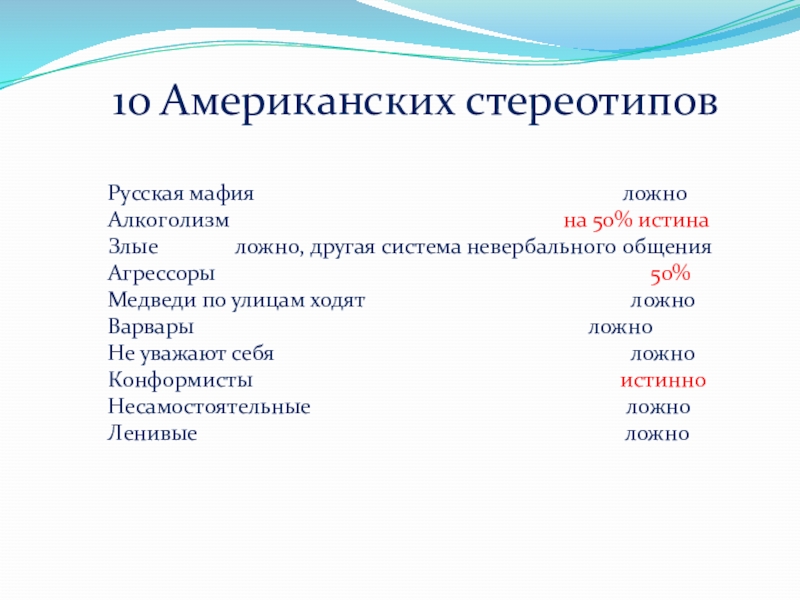 10 Американских стереотипов

Русская мафия ложно
Алкоголизм на 50% истина
Злые ложно, другая система невербального общения
Агрессоры 50%
Медведи по улицам ходят ложно
Варвары ложно
Не уважают себя ложно
Конформисты истинно
Несамостоятельные ложно
Ленивые ложно